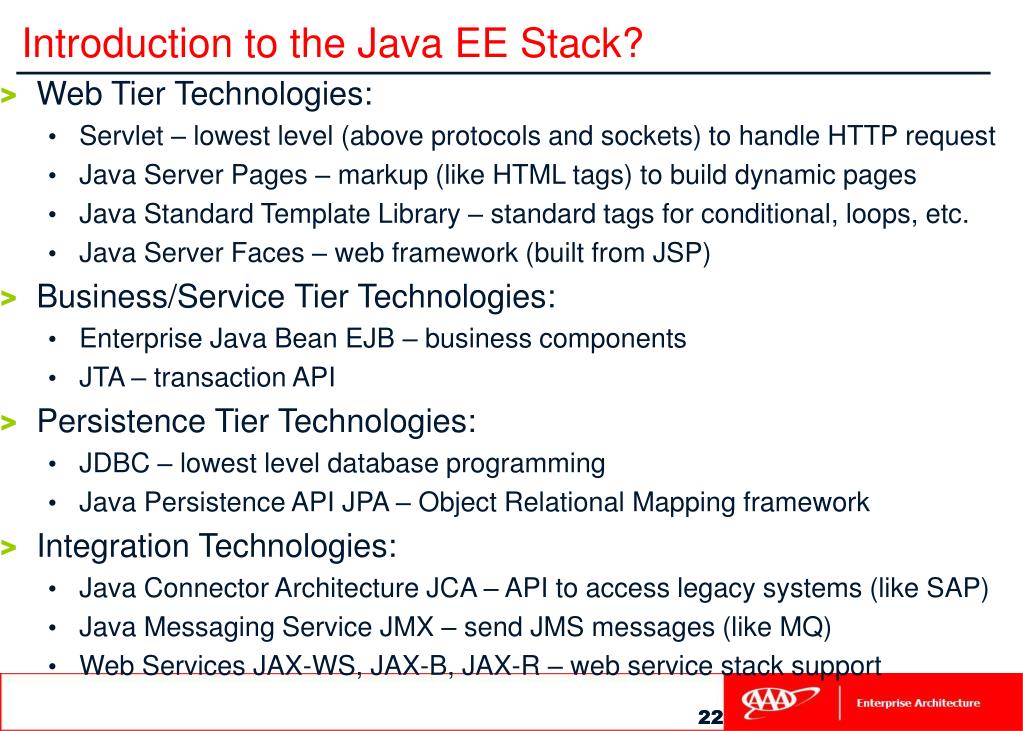 Introduction to the Java EE Stack?

> Web Tier Technologies:
• Servlet – lowest level (above protocols and sockets) to handle HTTP request
• Java Server Pages – markup (like HTML tags) to build dynamic pages
• Java Standard Template Library – standard tags for conditional, loops, etc.
• Java Server Faces – web framework (built from JSP)

> Business/Service Tier Technologies:
• Enterprise Java Bean EJB – business components
• JTA – transaction API

> Persistence Tier Technologies:
• JDBC – lowest level database programming
• Java Persistence API JPA – Object Relational Mapping framework

> Integration Technologies:
• Java Connector Architecture JCA – API to access legacy systems (like SAP)
• Java Messaging Service JMX – send JMS messages (like MQ)
• Web Services JAX-WS, JAX-B, JAX-R – web service stack support

22

AAA

Enterprise Architecture